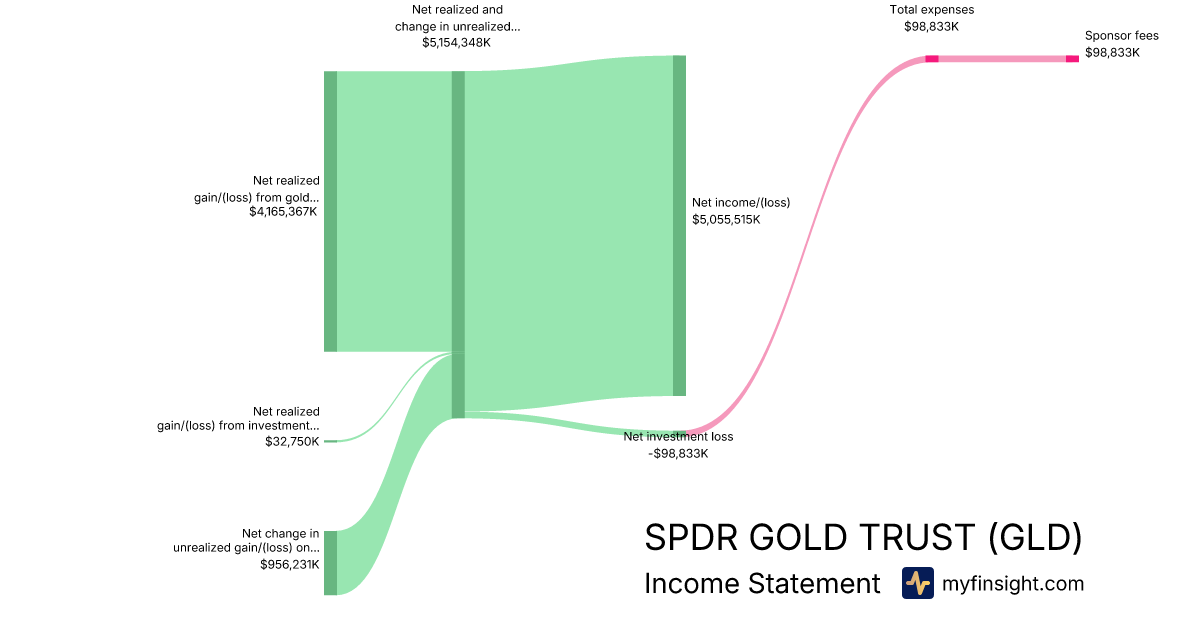 Net realized and change in unrealized...
$5,154,348K

Total expenses
$98,833K

Sponsor fees
$98,833K

Net realized gain/(loss) from gold...
$4,165,367K

Net income/(loss)
$5,055,515K

Net realized gain/(loss) from investment...
$32,750K

Net investment loss
-$98,833K

Net change in unrealized gain/(loss) on...
$956,231K

SPDR GOLD TRUST (GLD)

Income Statement

myfinsight.com